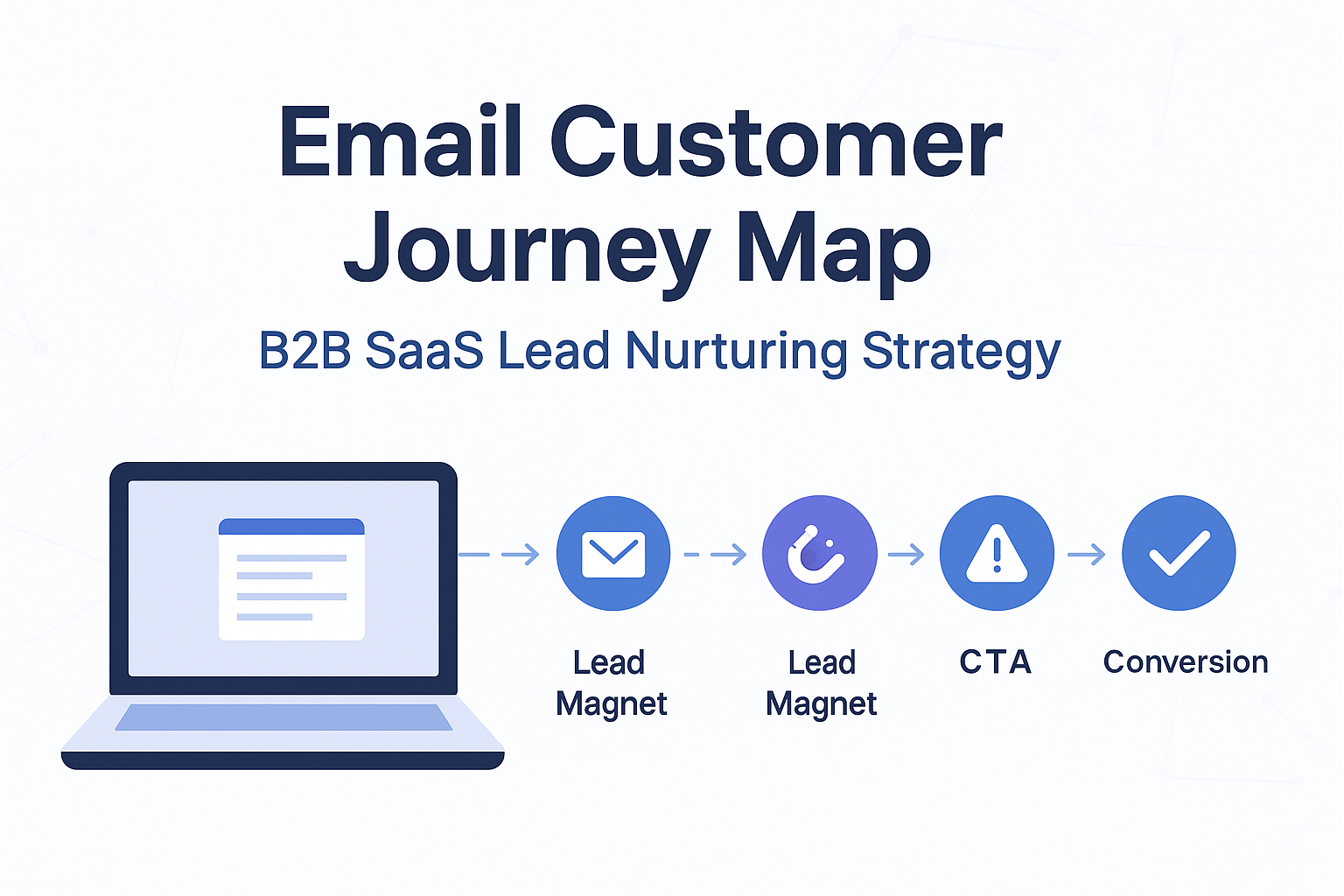 Email Customer Journey Map

B2B SaaS Lead Nurturing Strategy

Lead Magnet

Lead Magnet

CTA

Conversion